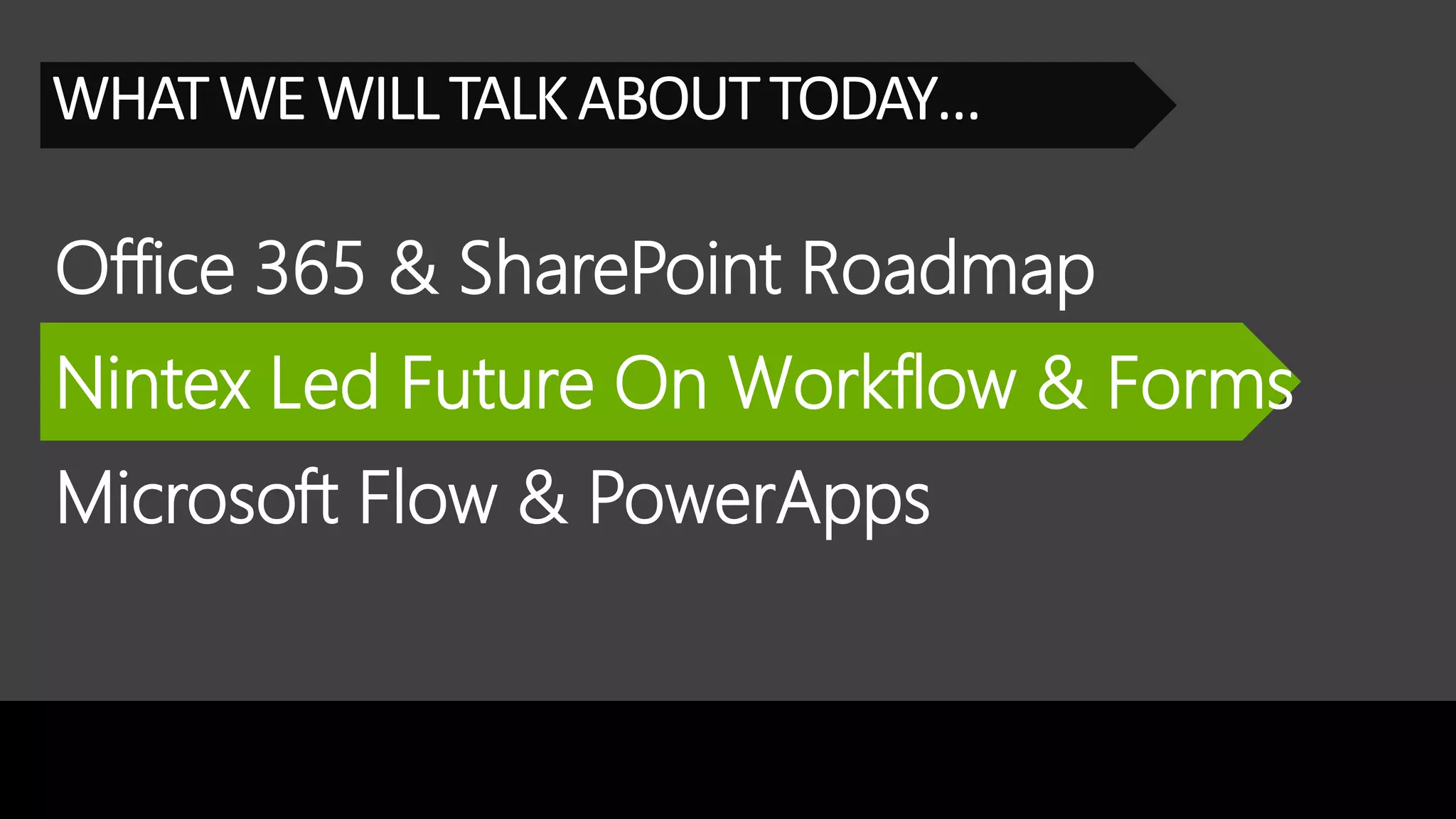 WHAT WE WILL TALK ABOUT TODAY…

Office 365 & SharePoint Roadmap

Nintex Led Future On Workflow & Forms

Microsoft Flow & PowerApps